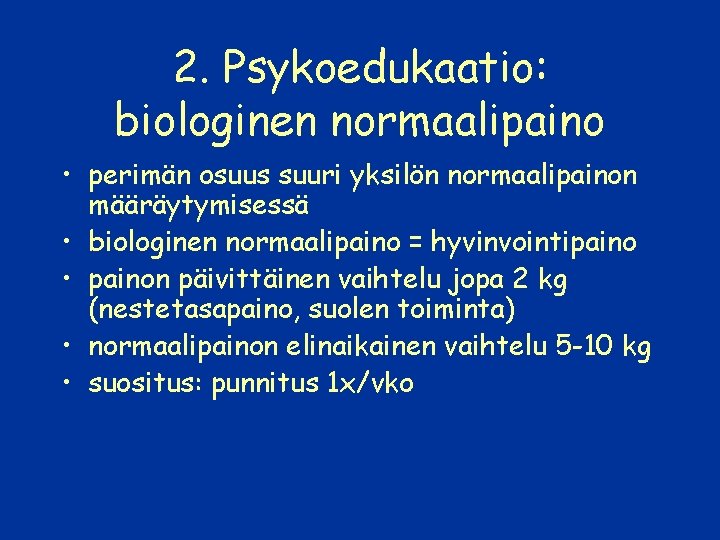 2. Psykoedukaatio: biologinen normaalipaino

• perimän osuus suuri yksilön normaalipainon määräytymisessä
• biologinen normaalipaino = hyvinvointipaino
• painon päivittäinen vaihtelu jopa 2 kg (nestetasapaino, suolen toiminta)
• normaalipainon elinaikainen vaihtelu 5-10 kg
• suositus: punnitus 1x/vko